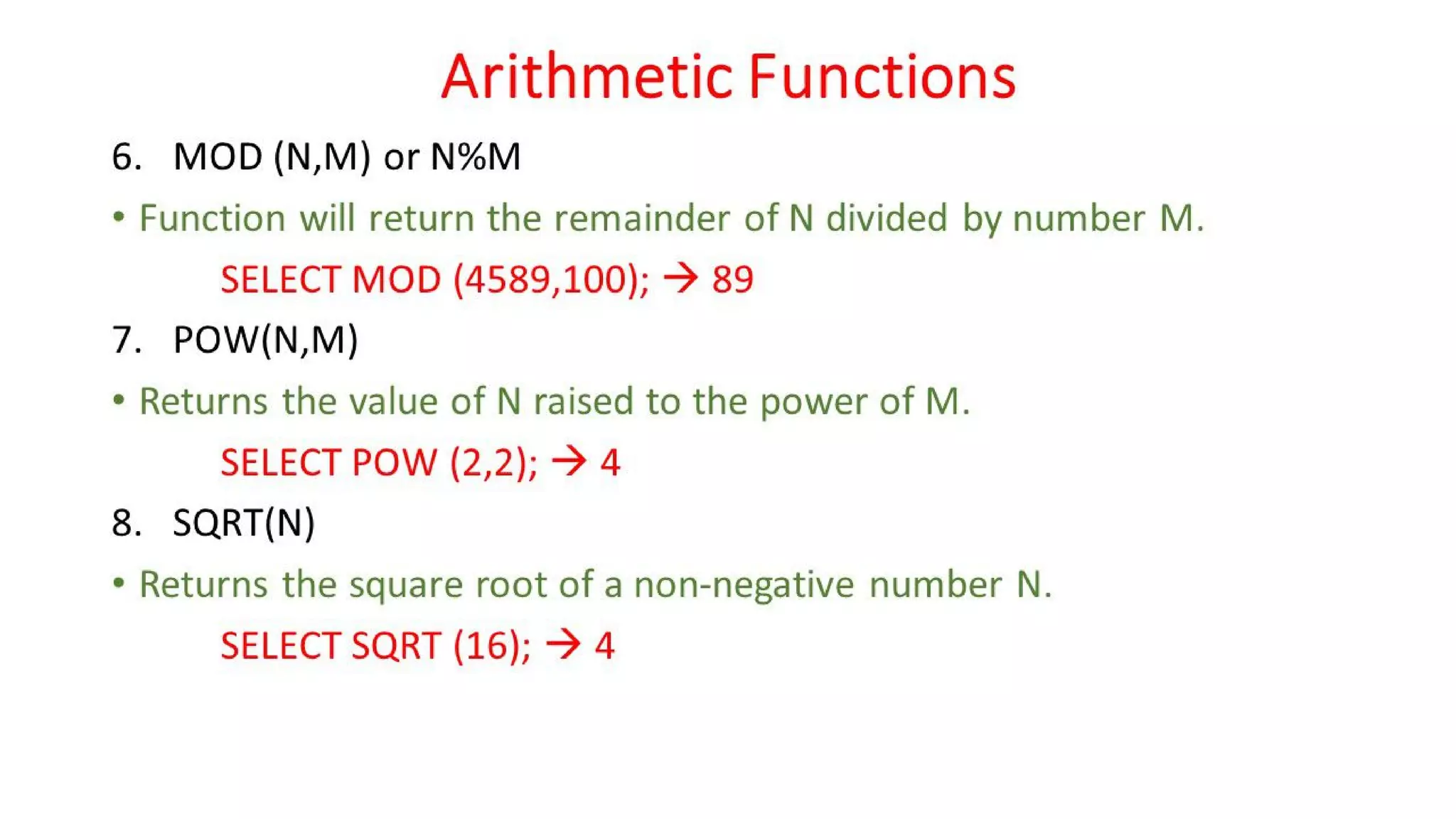 Arithmetic Functions

6. MOD (N,M) or N%M

• Function will return the remainder of N divided by number M.

SELECT MOD (4589,100); → 89

7. POW(N,M)

• Returns the value of N raised to the power of M.

SELECT POW (2,2); → 4

8. SQRT(N)

• Returns the square root of a non-negative number N.

SELECT SQRT (16); → 4